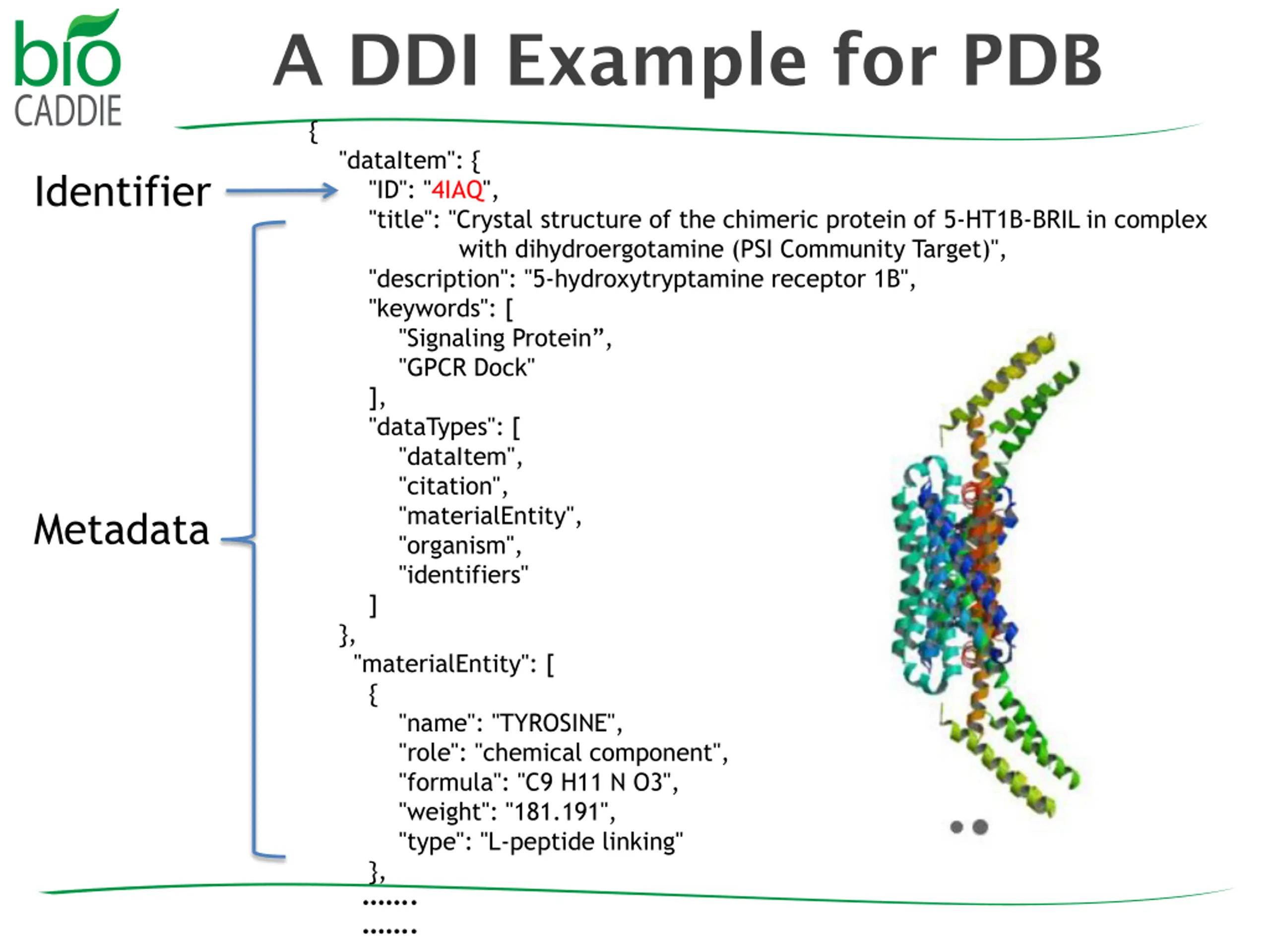 bio CADDIE

A DDI Example for PDB

Identifier

Metadata

{
"dataItem": {
"ID": "4IAQ",
"title": "Crystal structure of the chimeric protein of 5-HT1B-BRIL in complex with dihydroergotamine (PSI Community Target)",
"description": "5-hydroxytryptamine receptor 1B",
"keywords": [
"Signaling Protein”,
"GPCR Dock"
],
"dataTypes": [
"dataItem",
"citation",
"materialEntity",
"organism",
"identifiers"
]
},
"materialEntity": [
{
"name": "TYROSINE",
"role": "chemical component",
"formula": "C9 H11 N O3",
"weight": "181.191",
"type": "L-peptide linking"
},
.......
.......